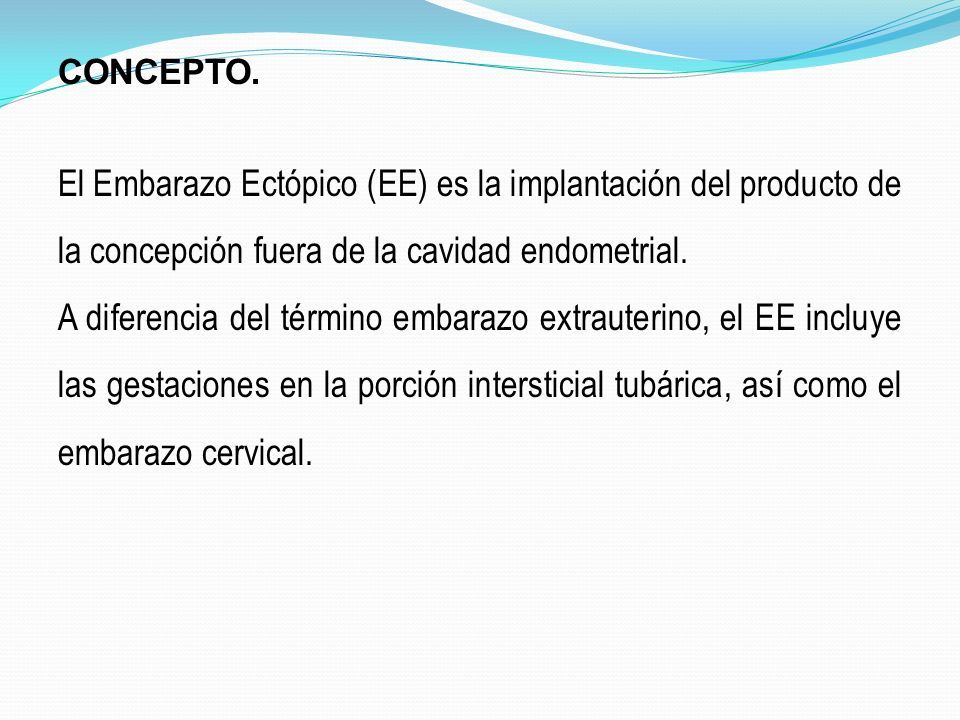 CONCEPTO.

El Embarazo Ectópico (EE) es la implantación del producto de la concepción fuera de la cavidad endometrial.
A diferencia del término embarazo extrauterino, el EE incluye las gestaciones en la porción intersticial tubárica, así como el embarazo cervical.